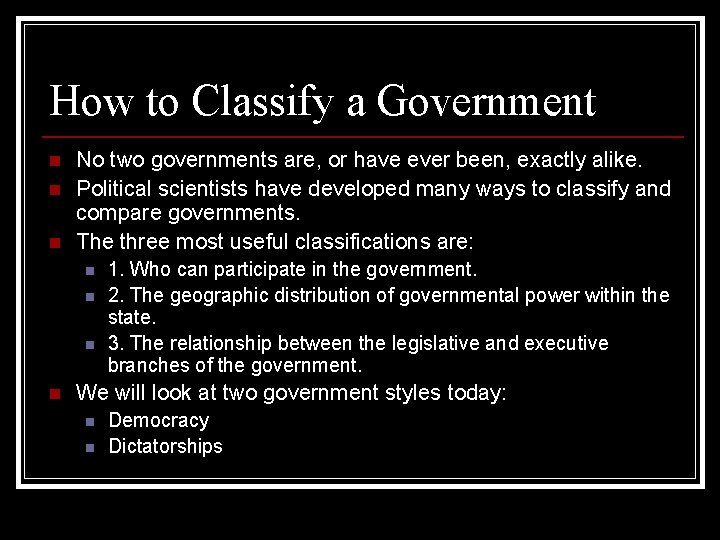 How to Classify a Government

No two governments are, or have ever been, exactly alike.

Political scientists have developed many ways to classify and compare governments.

The three most useful classifications are:

1. Who can participate in the government.

2. The geographic distribution of governmental power within the state.

3. The relationship between the legislative and executive branches of the government.

We will look at two government styles today:

Democracy

Dictatorships